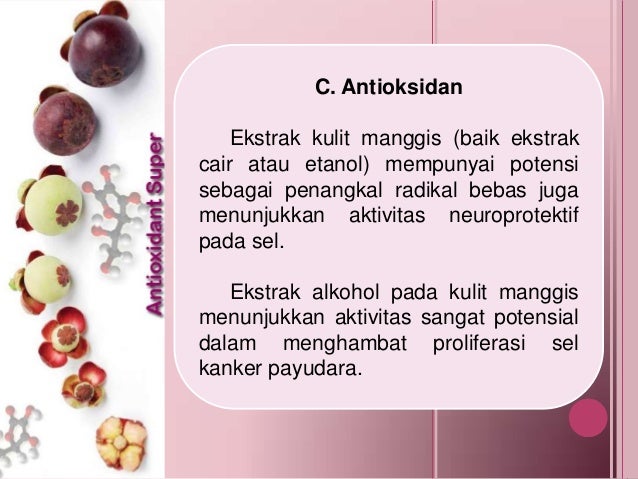 Antioxidant Super

C. Antioksidan

Ekstrak kulit manggis (baik ekstrak cair atau etanol) mempunyai potensi sebagai penangkal radikal bebas juga menunjukkan aktivitas neuroprotektif pada sel.

Ekstrak alkohol pada kulit manggis menunjukkan aktivitas sangat potensial dalam menghambat proliferasi sel kanker payudara.